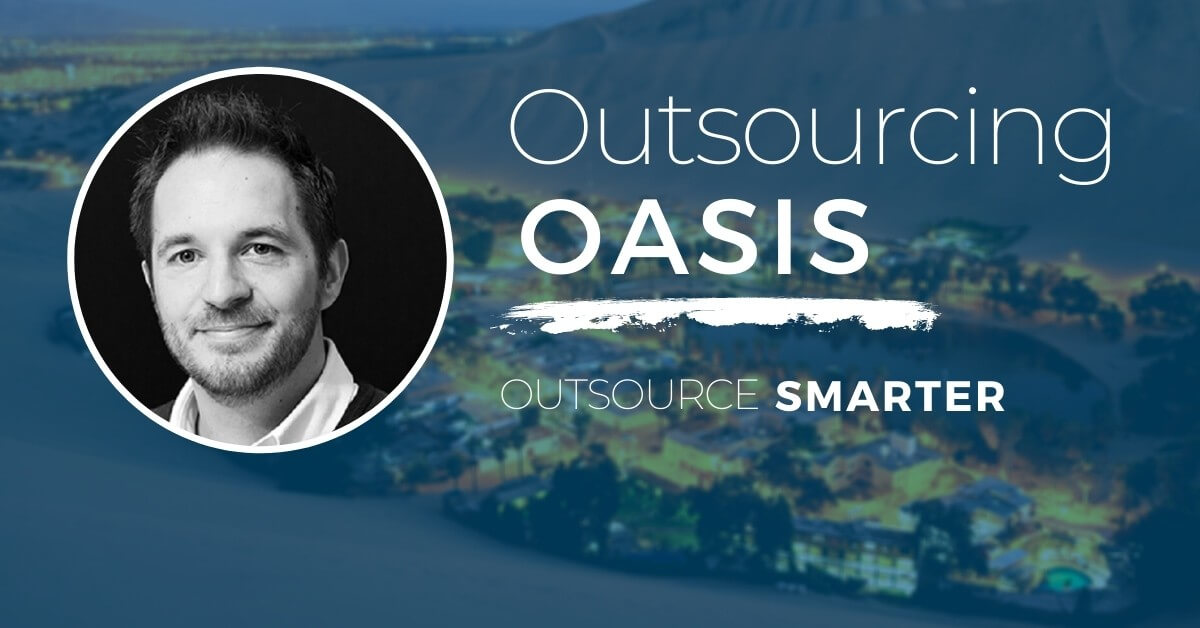 Outsourcing
OASIS

OUTSOURCE SMARTER